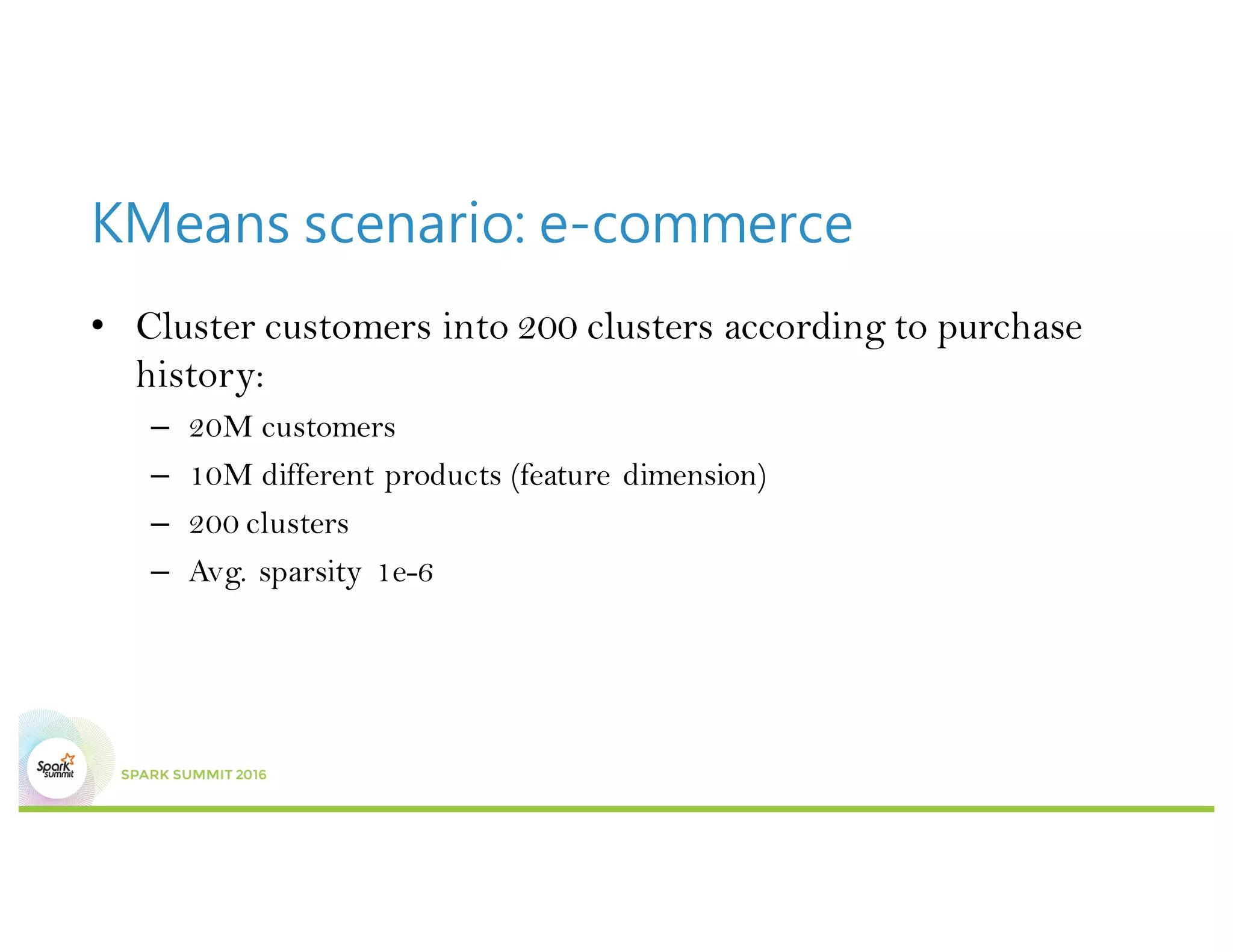 KMeans scenario: e-commerce

• Cluster customers into 200 clusters according to purchase history:
– 20M customers
– 10M different products (feature dimension)
– 200 clusters
– Avg. sparsity 1e-6

Spark summit
SPARK SUMMIT 2016